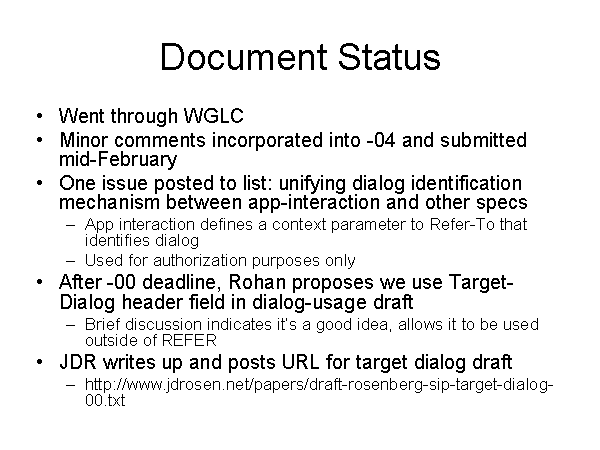 Document Status

• Went through WGLC
• Minor comments incorporated into -04 and submitted mid-February
• One issue posted to list: unifying dialog identification mechanism between app-interaction and other specs
  – App interaction defines a context parameter to Refer-To that identifies dialog
  – Used for authorization purposes only
• After -00 deadline, Rohan proposes we use Target-Dialog header field in dialog-usage draft
  – Brief discussion indicates it's a good idea, allows it to be used outside of REFER
• JDR writes up and posts URL for target dialog draft
  – http://www.jdrosen.net/papers/draft-rosenberg-sip-target-dialog-00.txt